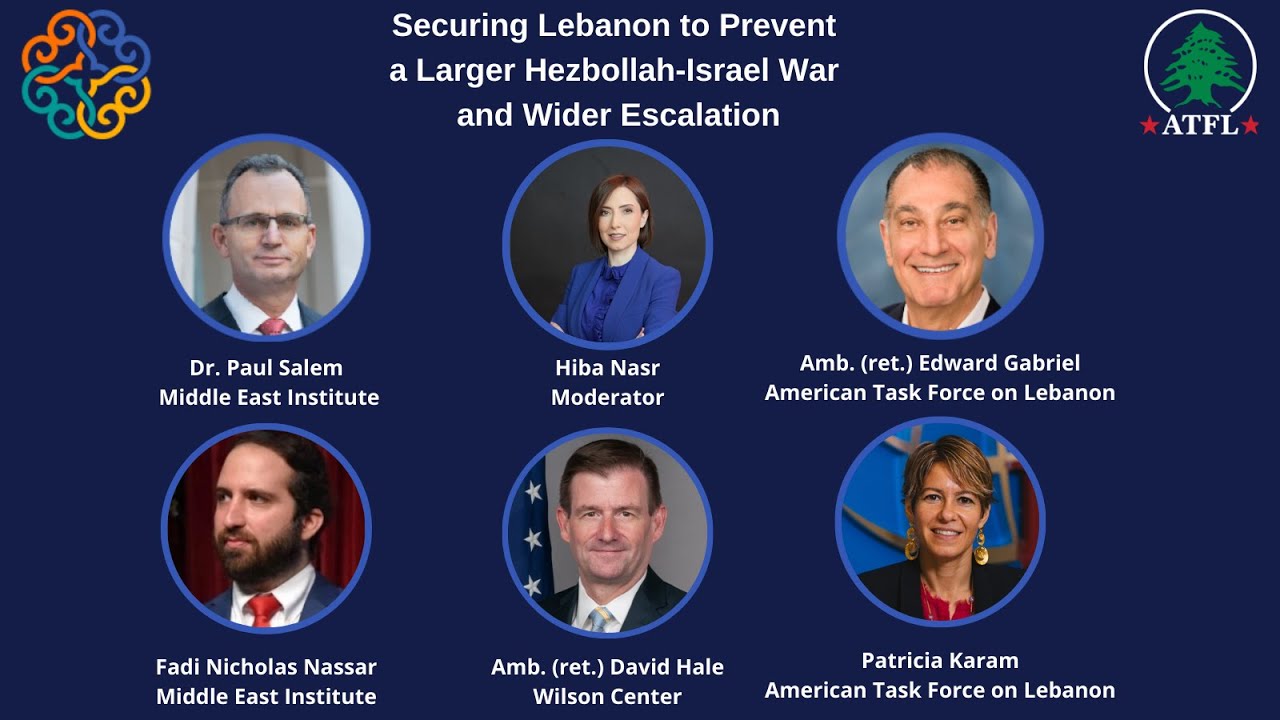 Securing Lebanon to Prevent a Larger Hezbollah-Israel War and Wider Escalation

ATFL

Dr. Paul Salem
Middle East Institute

Hiba Nasr
Moderator

Amb. (ret.) Edward Gabriel
American Task Force on Lebanon

Fadi Nicholas Nassar
Middle East Institute

Amb. (ret.) David Hale
Wilson Center

Patricia Karam
American Task Force on Lebanon